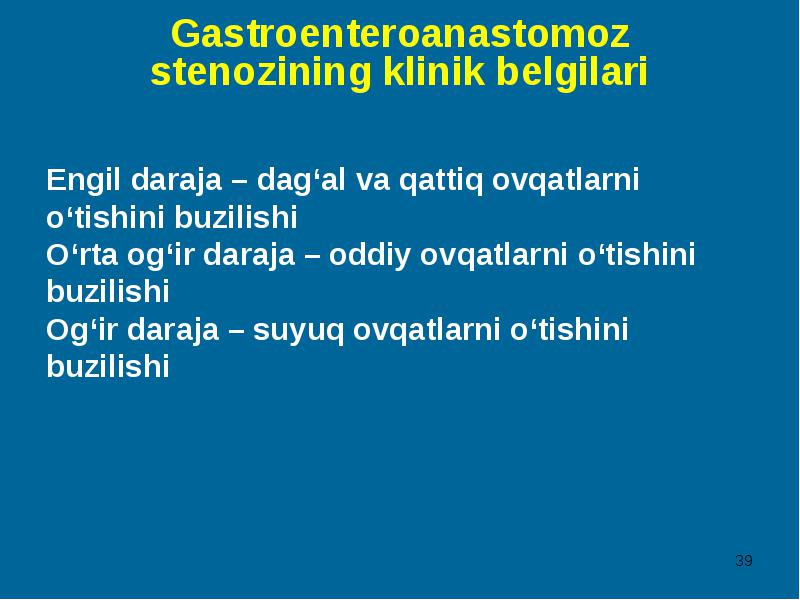 Gastroenteroanastomoz stenozining klinik belgilari

Engil daraja – dag‘al va qattiq ovqatlarni o‘tishini buzilishi
O‘rta og‘ir daraja – oddiy ovqatlarni o‘tishini buzilishi
Og‘ir daraja – suyuq ovqatlarni o‘tishini buzilishi

39